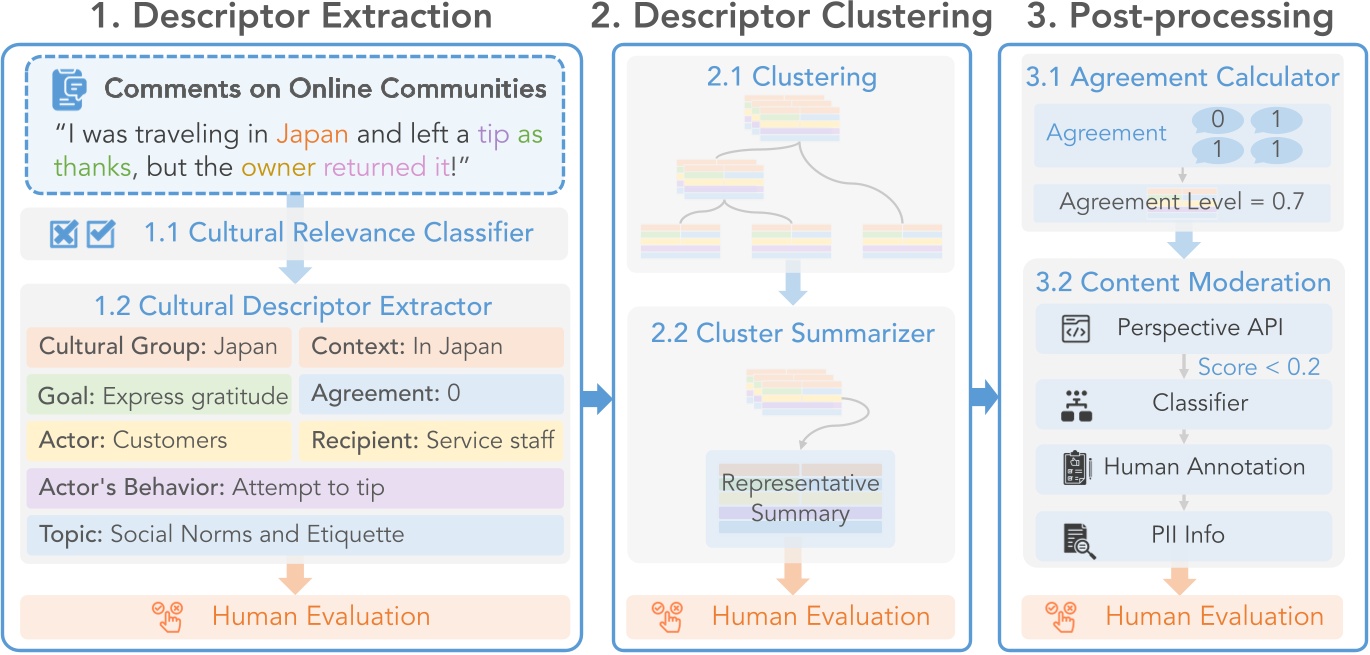 1. Descriptor Extraction

Comments on Online Communities
"I was traveling in Japan and left a tip as thanks, but the owner returned it!"

1.1 Cultural Relevance Classifier

1.2 Cultural Descriptor Extractor

Cultural Group: Japan
Context: In Japan
Goal: Express gratitude
Agreement: 0
Actor: Customers
Recipient: Service staff
Actor's Behavior: Attempt to tip
Topic: Social Norms and Etiquette

Human Evaluation

2. Descriptor Clustering

2.1 Clustering

2.2 Cluster Summarizer

Representative Summary

Human Evaluation

3. Post-processing

3.1 Agreement Calculator

Agreement
0
1
1
1

Agreement Level = 0.7

3.2 Content Moderation

Perspective API

Score < 0.2

Classifier

Human Annotation

PII Info

Human Evaluation